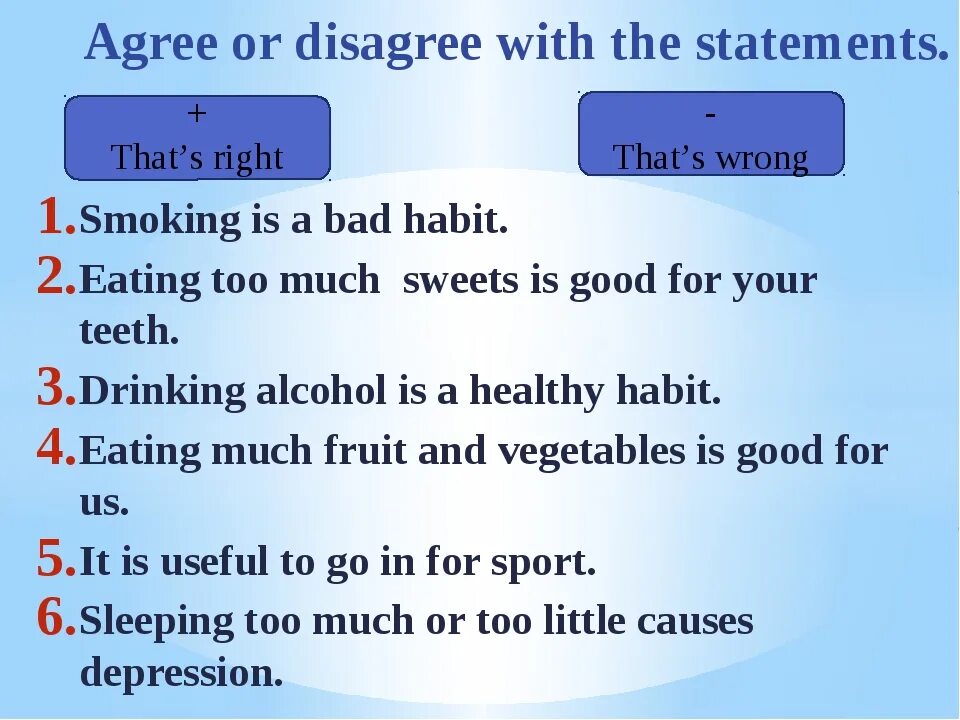 Agree or disagree with the statements.

+
That’s right

-
That’s wrong

1. Smoking is a bad habit.
2. Eating too much  sweets is good for your teeth.
3. Drinking alcohol is a healthy habit.
4. Eating much fruit and vegetables is good for us.
5. It is useful to go in for sport.
6. Sleeping too much or too little causes depression.